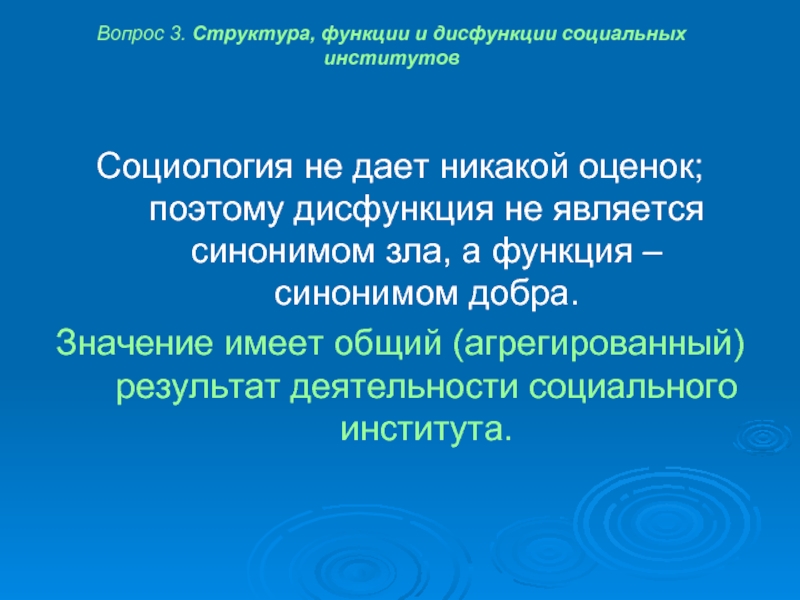 Вопрос 3. Структура, функции и дисфункции социальных институтов

Социология не дает никакой оценок; поэтому дисфункция не является синонимом зла, а функция – синонимом добра.

Значение имеет общий (агрегированный) результат деятельности социального института.